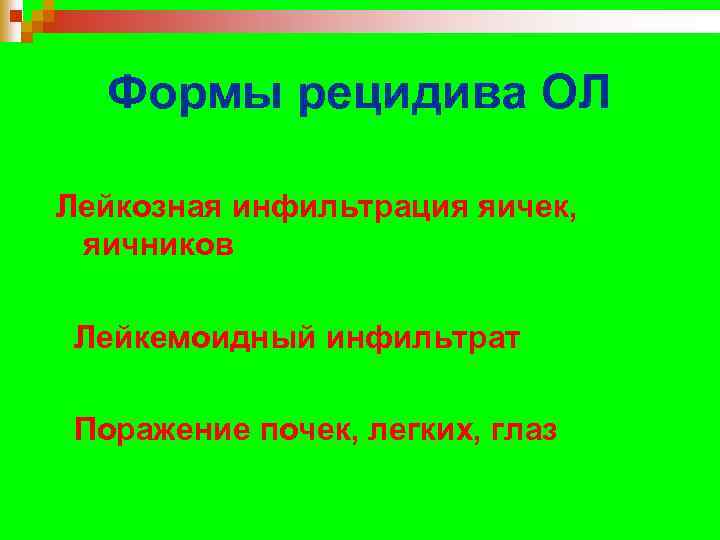 Формы рецидива ОЛ

Лейкозная инфильтрация яичек, яичников

Лейкемоидный инфильтрат

Поражение почек, легких, глаз